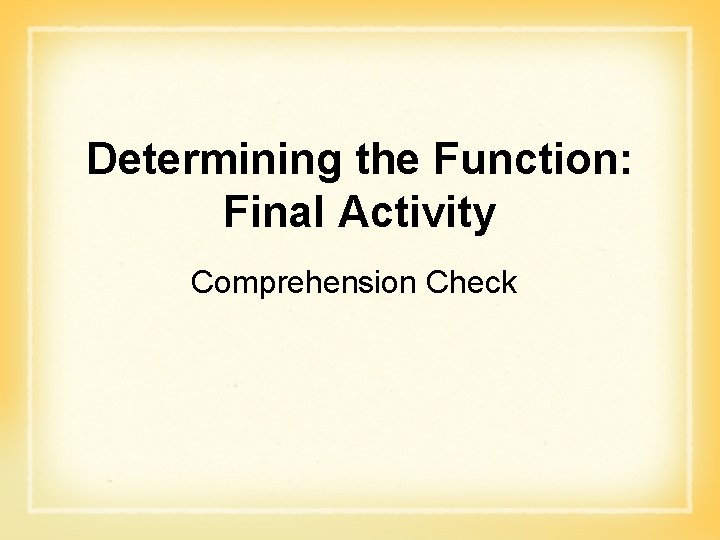 Determining the Function: Final Activity

Comprehension Check